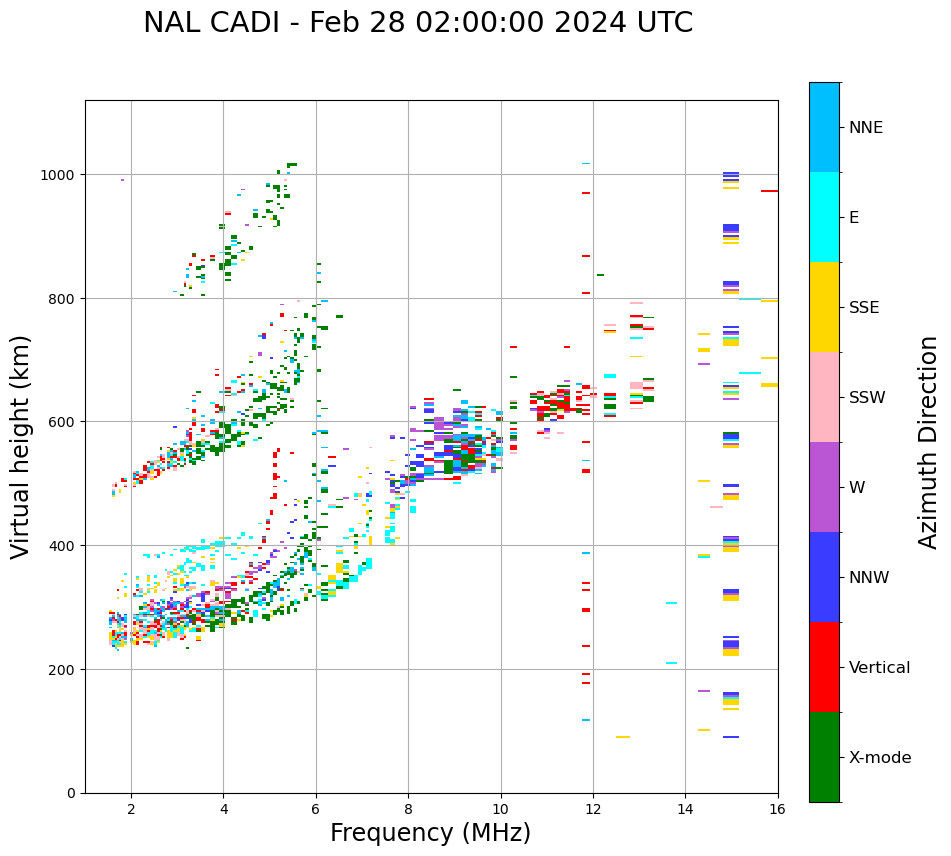 NAL CADI - Feb 28 02:00:00 2024 UTC

Virtual height (km)

1000
800
600
400
200
0

2
4
6
8
10
12
14
16

Frequency (MHz)

NNE
E
SSE
SSW
W
NNW
Vertical
X-mode

Azimuth Direction